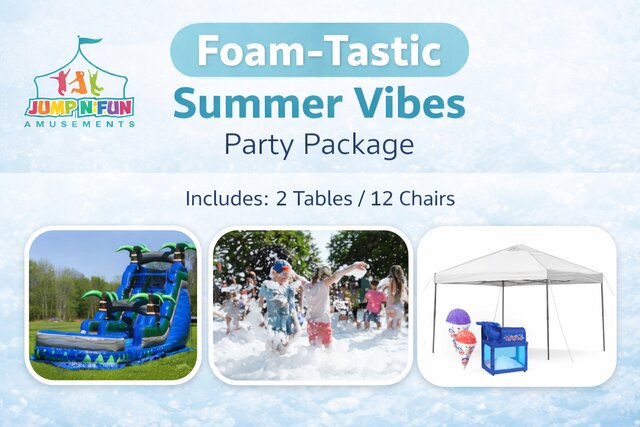 JUMP N FUN
AMUSEMENTS

Foam-Tastic
Summer Vibes
Party Package

Includes: 2 Tables / 12 Chairs